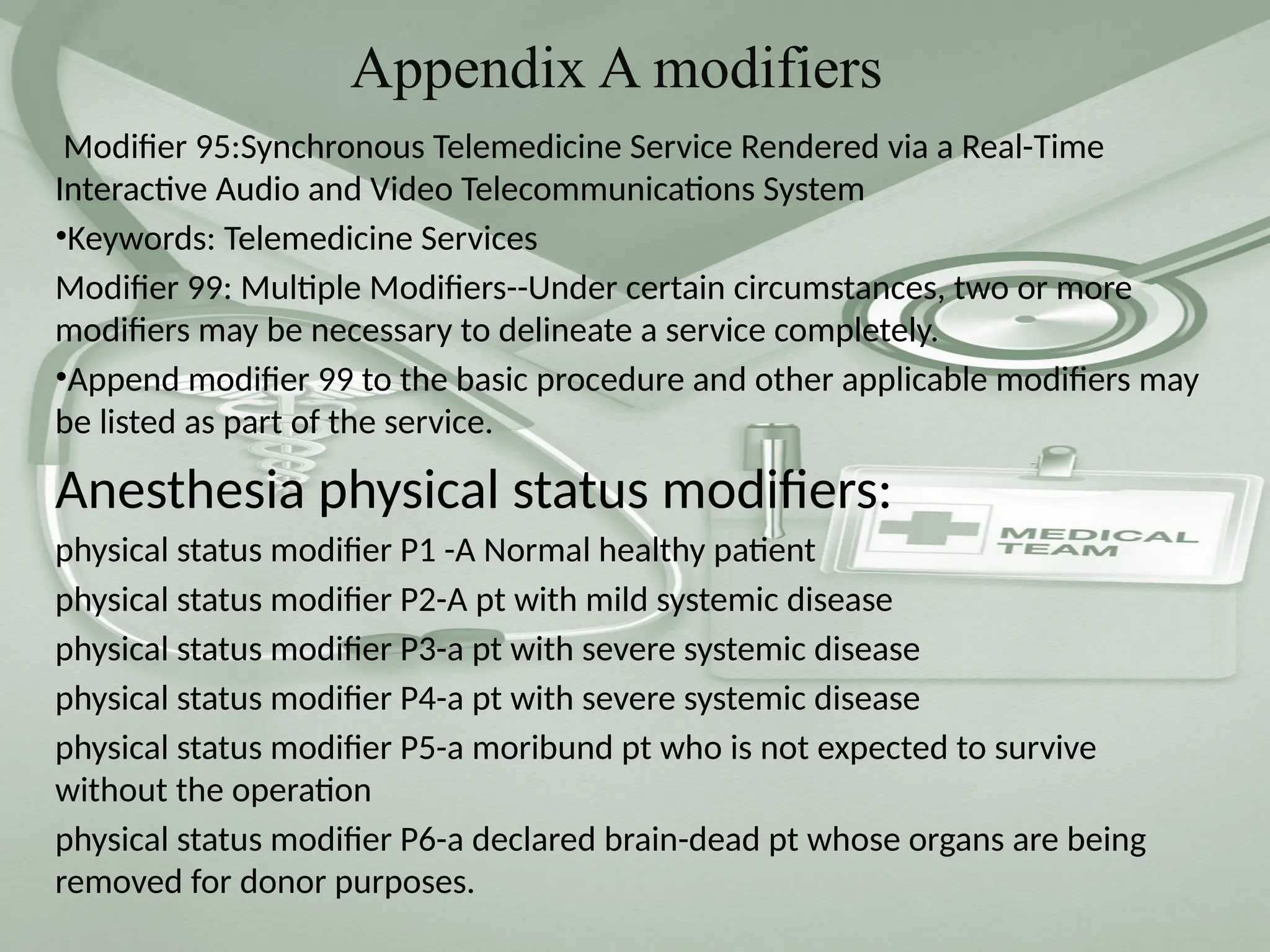 Appendix A modifiers

Modifier 95:Synchronous Telemedicine Service Rendered via a Real-Time Interactive Audio and Video Telecommunications System

•Keywords: Telemedicine Services

Modifier 99: Multiple Modifiers--Under certain circumstances, two or more modifiers may be necessary to delineate a service completely.

•Append modifier 99 to the basic procedure and other applicable modifiers may be listed as part of the service.

Anesthesia physical status modifiers:

physical status modifier P1 -A Normal healthy patient

physical status modifier P2-A pt with mild systemic disease

physical status modifier P3-a pt with severe systemic disease

physical status modifier P4-a pt with severe systemic disease

physical status modifier P5-a moribund pt who is not expected to survive without the operation

physical status modifier P6-a declared brain-dead pt whose organs are being removed for donor purposes.

MEDICAL TEAM